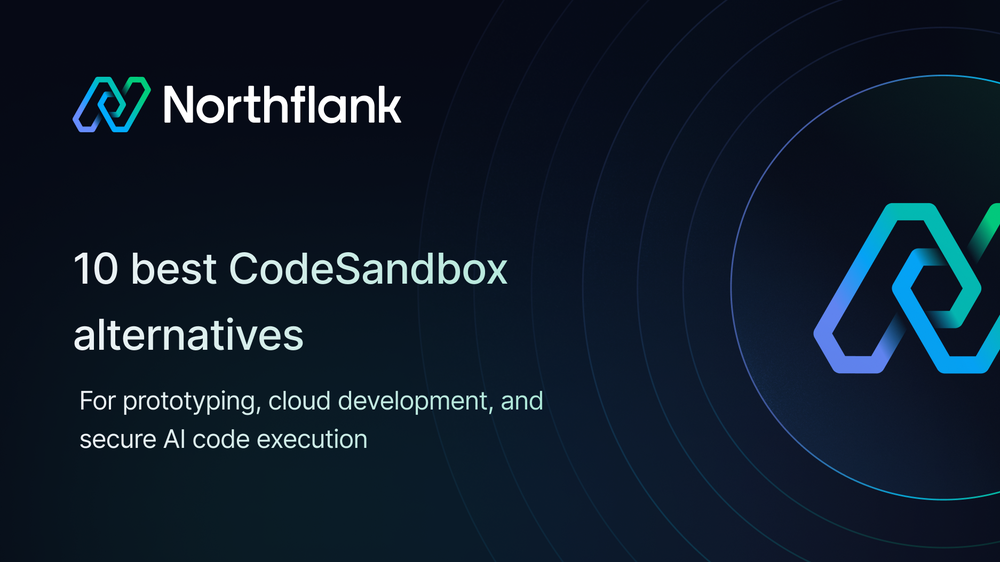 Northflank

10 best CodeSandbox alternatives

For prototyping, cloud development, and secure AI code execution